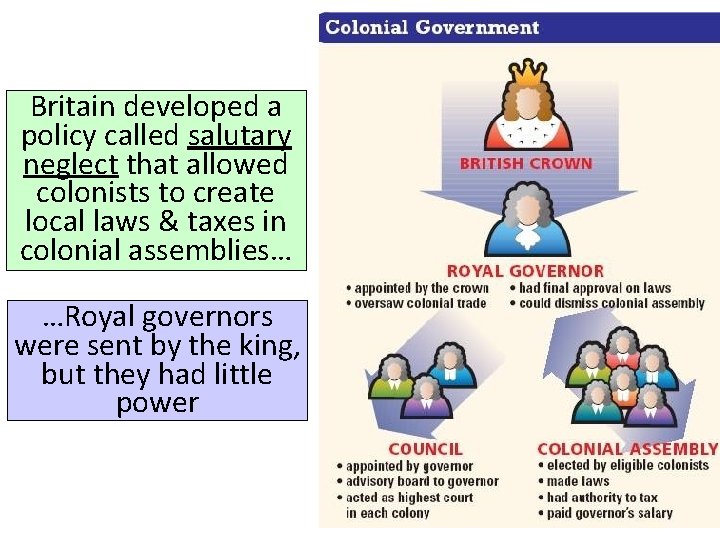 Britain developed a policy called salutary neglect that allowed colonists to create local laws & taxes in colonial assemblies…

…Royal governors were sent by the king, but they had little power

Colonial Government

BRITISH CROWN

ROYAL GOVERNOR
• appointed by the crown
• oversaw colonial trade
• had final approval on laws
• could dismiss colonial assembly

COUNCIL
• appointed by governor
• advisory board to governor
• acted as highest court in each colony

COLONIAL ASSEMBLY
• elected by eligible colonists
• made laws
• had authority to tax
• paid governor's salary